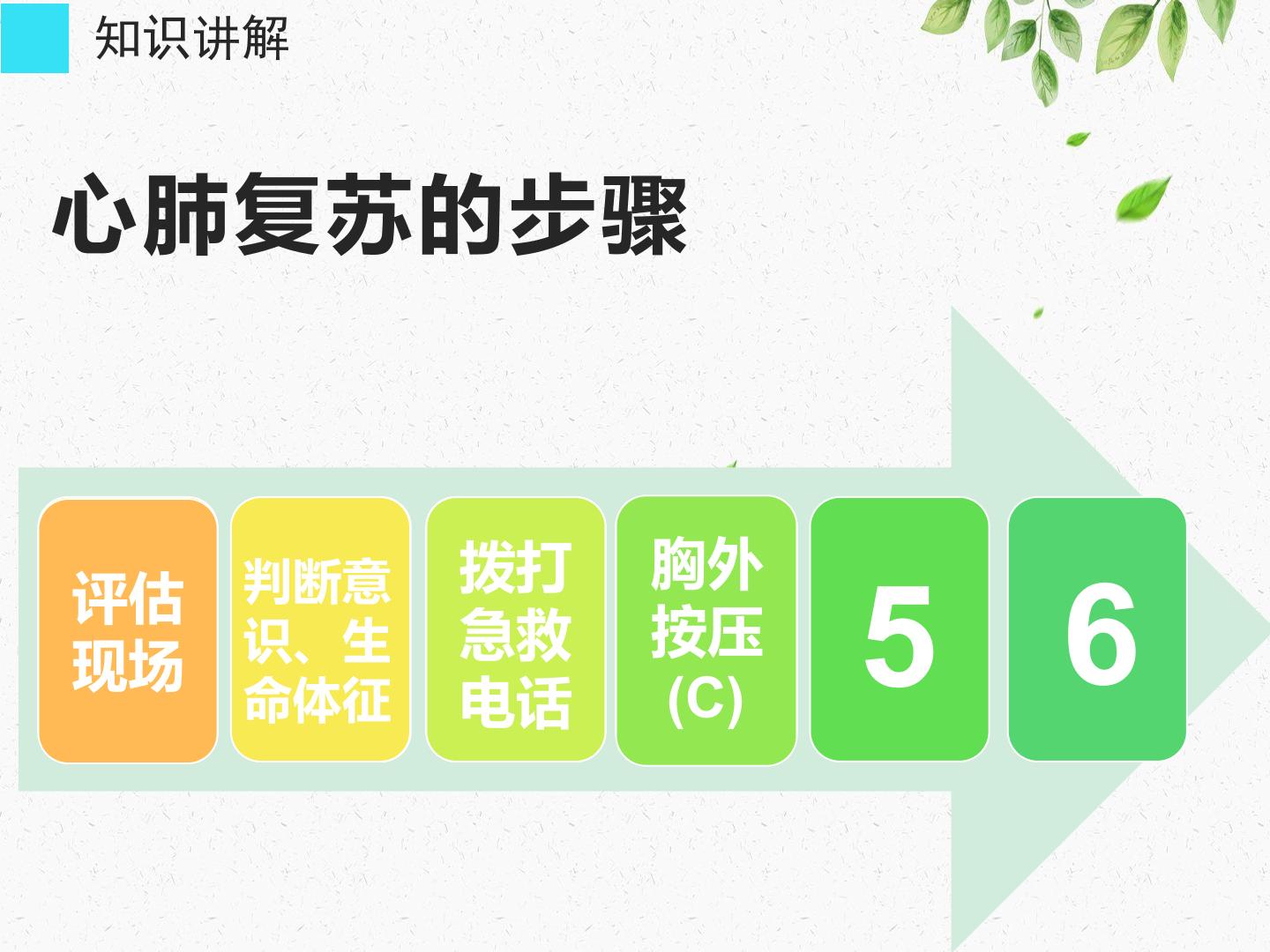 知识讲解

心肺复苏的步骤

评估现场

判断意识、生命体征

拨打急救电话

胸外按压(C)

5

6